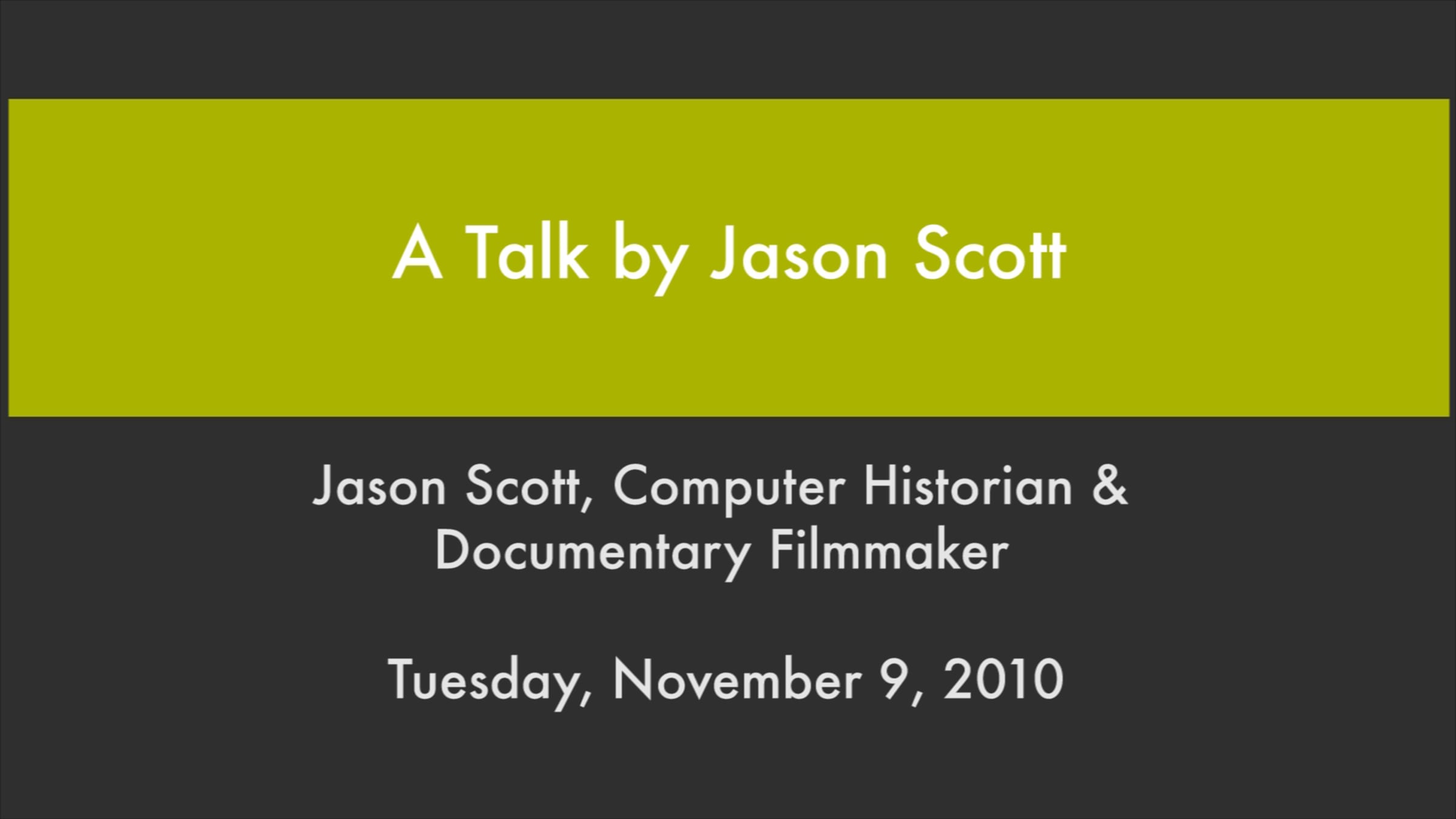 A Talk by Jason Scott

Jason Scott, Computer Historian & Documentary Filmmaker

Tuesday, November 9, 2010